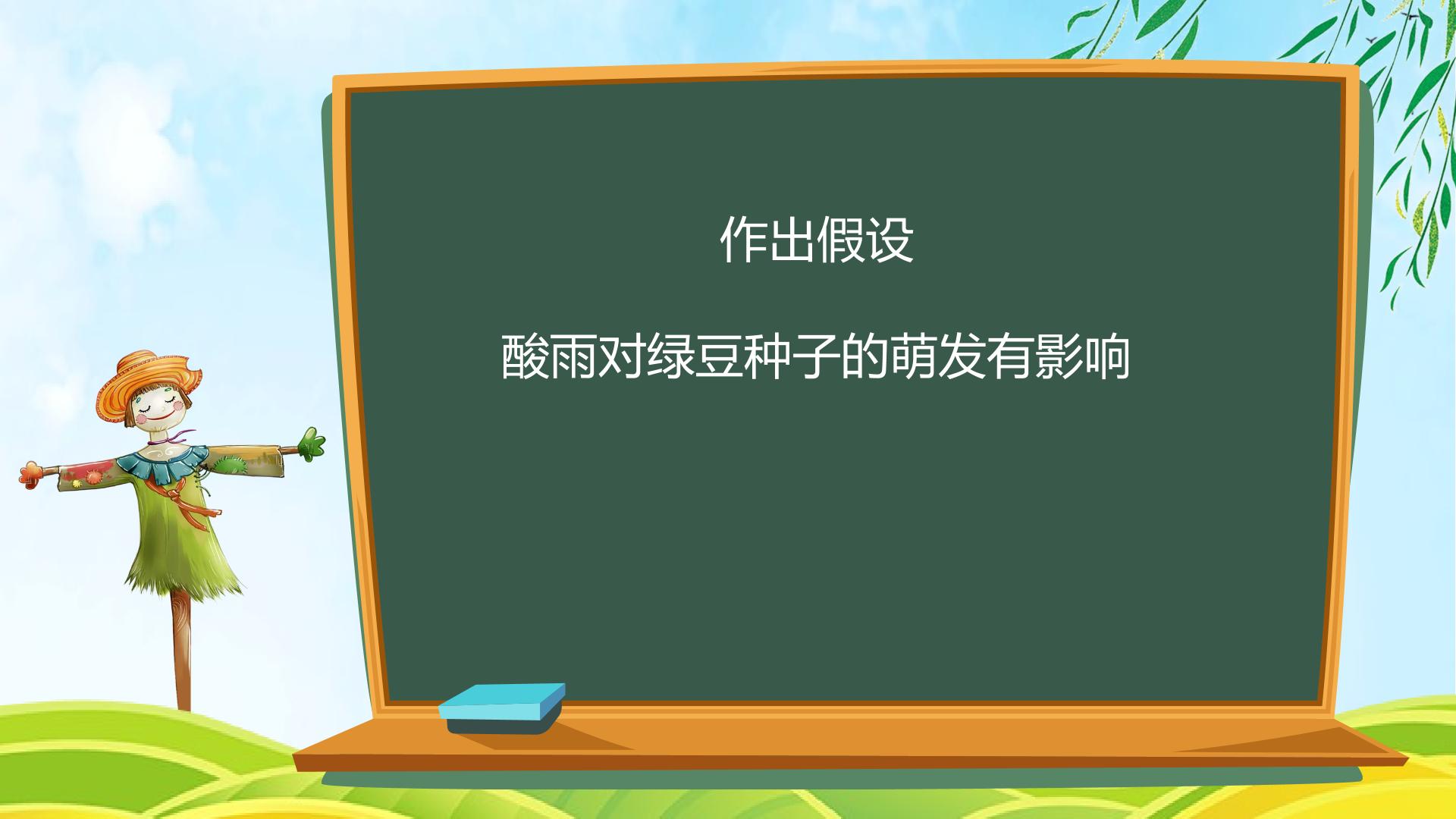 作出假设

酸雨对绿豆种子的萌发有影响